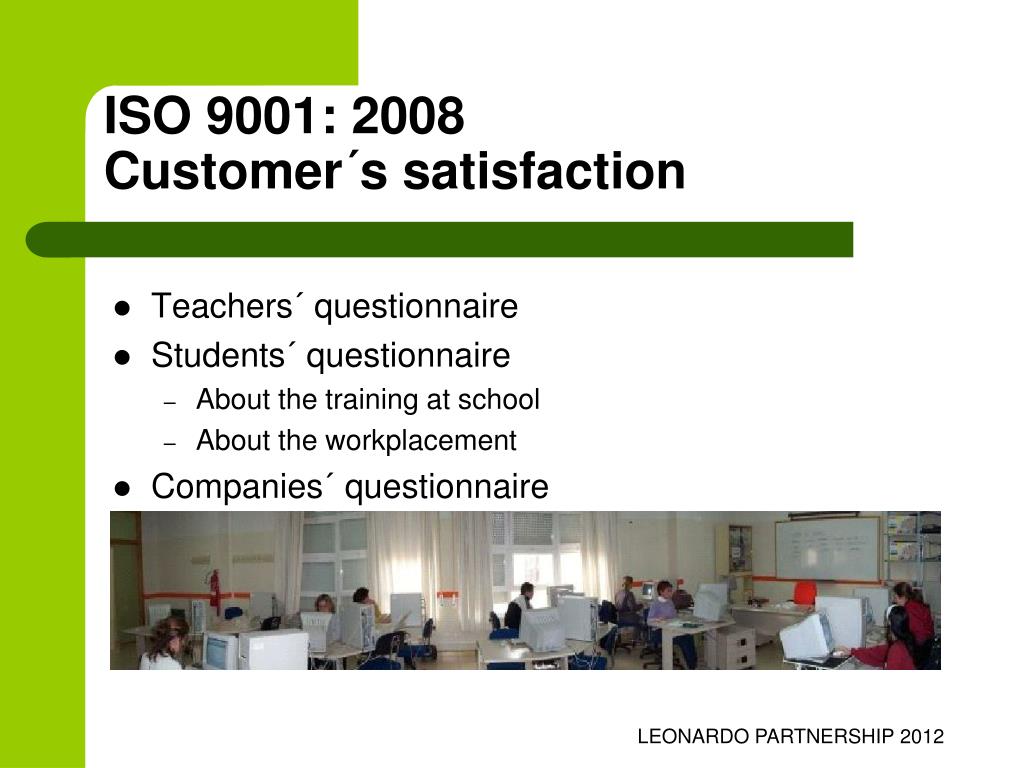 ISO 9001: 2008
Customer´s satisfaction

- Teachers´ questionnaire
- Students´ questionnaire
  – About the training at school
  – About the workplacement
- Companies´ questionnaire

LEONARDO PARTNERSHIP 2012